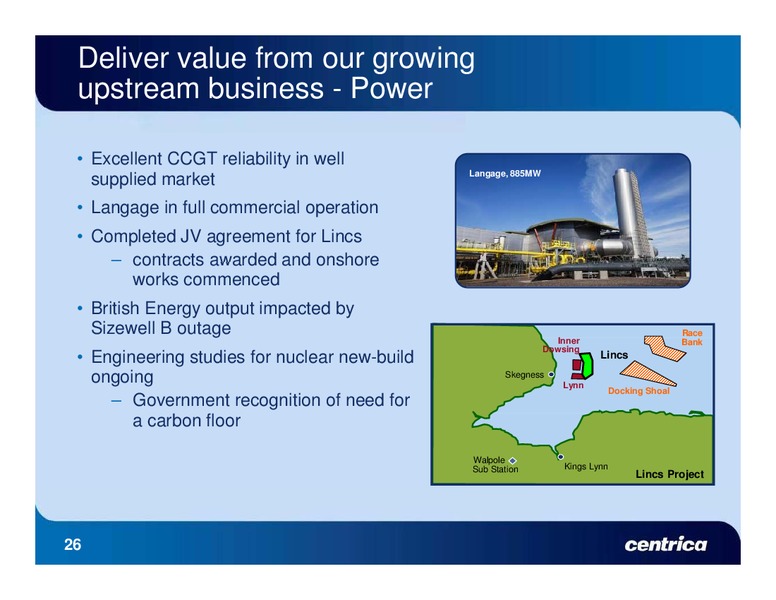 Deliver value from our growing upstream business - Power

• Excellent CCGT reliability in well supplied market
• Langage in full commercial operation
• Completed JV agreement for Lincs
– contracts awarded and onshore works commenced
• British Energy output impacted by Sizewell B outage
• Engineering studies for nuclear new-build ongoing
– Government recognition of need for a carbon floor

Langage, 885MW

Inner Dowsing
Lincs
Race Bank
Skegness
Lynn
Docking Shoal
Walpole Sub Station
Kings Lynn
Lincs Project

26

centrica